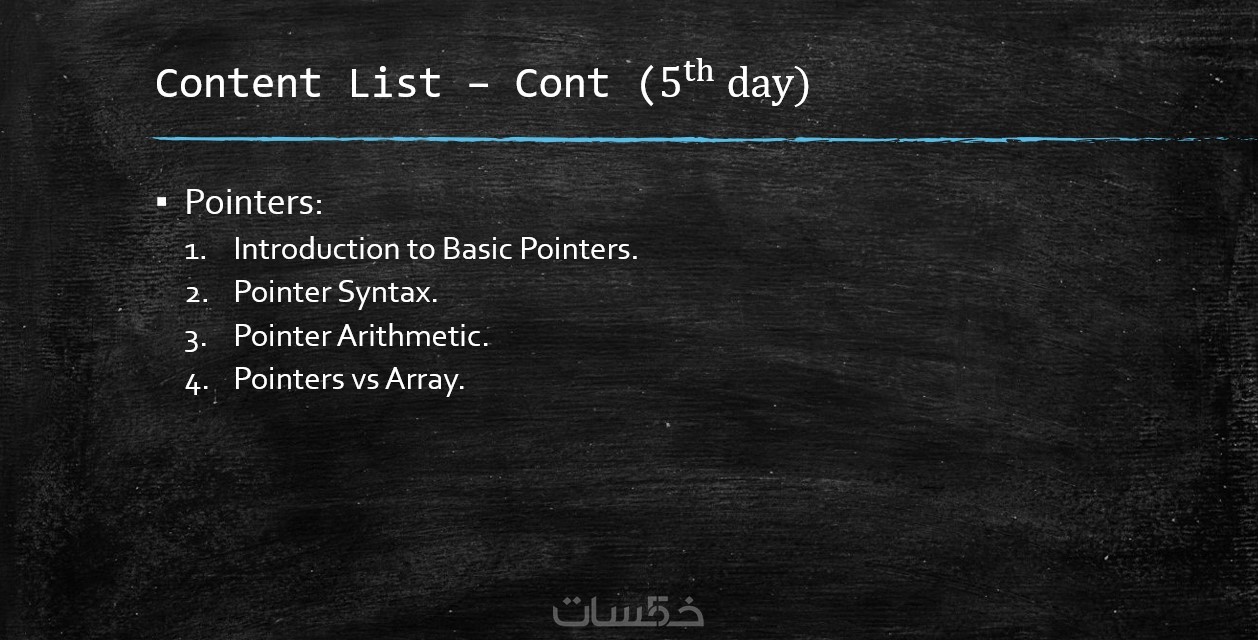 Content List – Cont ($5^{th}$ day)

▪ Pointers:
1. Introduction to Basic Pointers.
2. Pointer Syntax.
3. Pointer Arithmetic.
4. Pointers vs Array.

خمسات